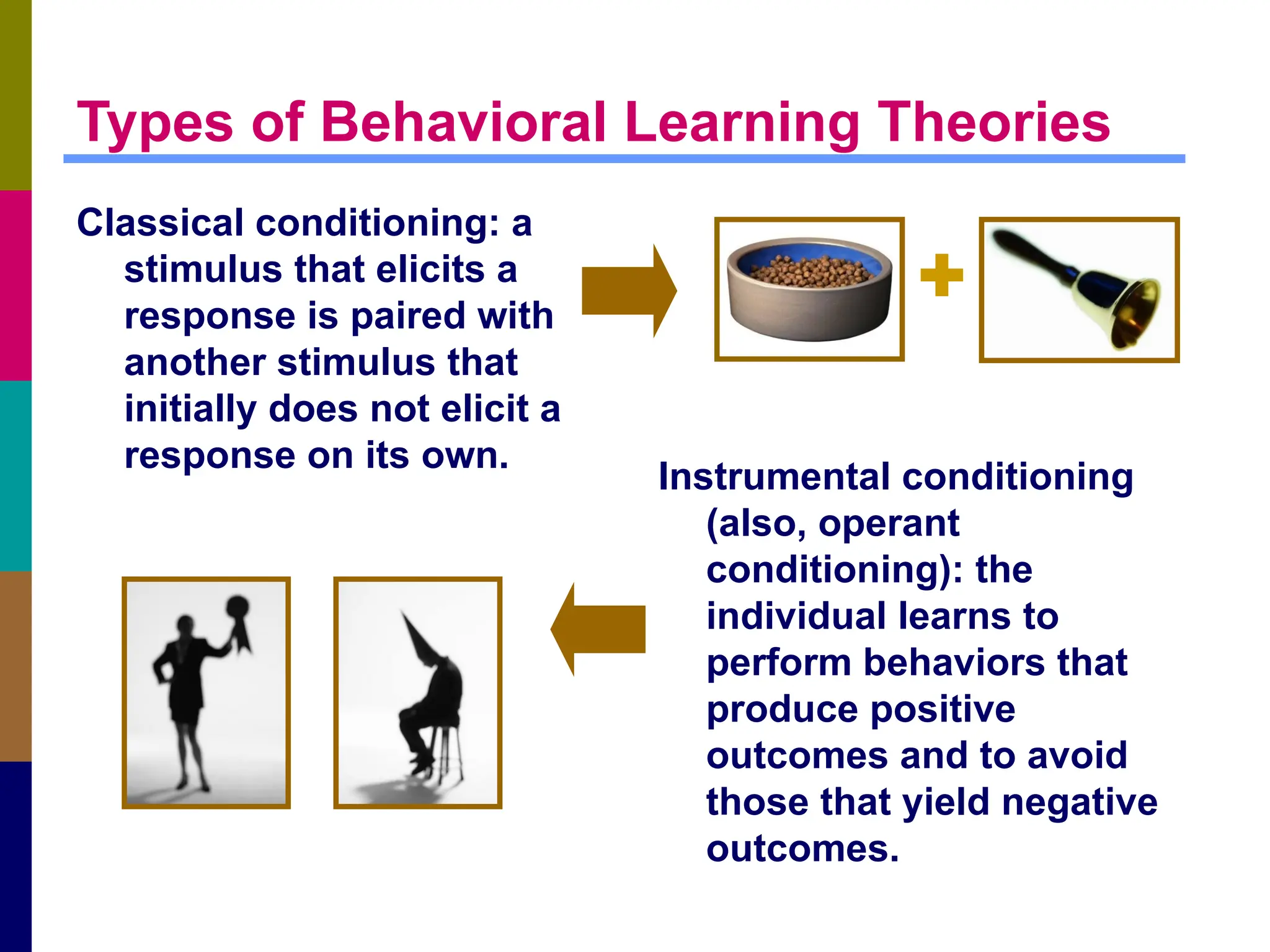 Types of Behavioral Learning Theories

Classical conditioning: a stimulus that elicits a response is paired with another stimulus that initially does not elicit a response on its own.

Instrumental conditioning (also, operant conditioning): the individual learns to perform behaviors that produce positive outcomes and to avoid those that yield negative outcomes.